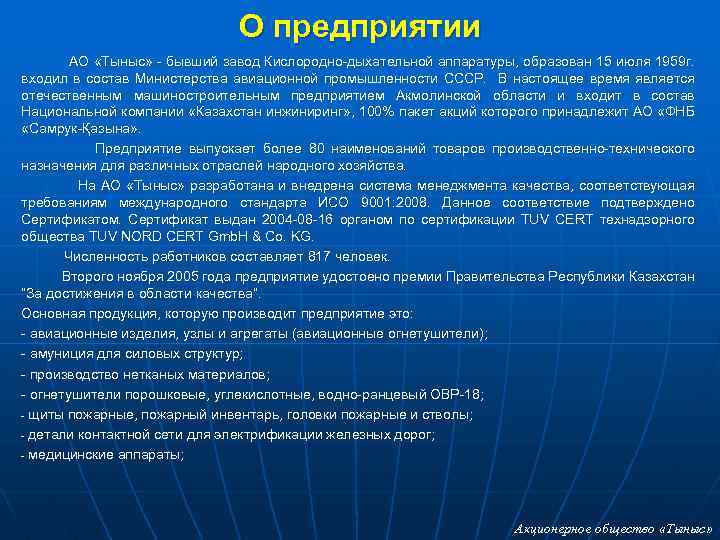 О предприятии

АО «Тыныс» - бывший завод Кислородно-дыхательной аппаратуры, образован 15 июля 1959г. входил в состав Министерства авиационной промышленности СССР. В настоящее время является отечественным машиностроительным предприятием Акмолинской области и входит в состав Национальной компании «Казахстан инжиниринг», 100% пакет акций которого принадлежит АО «ФНБ «Самрук-Қазына».

Предприятие выпускает более 80 наименований товаров производственно-технического назначения для различных отраслей народного хозяйства.

На АО «Тыныс» разработана и внедрена система менеджмента качества, соответствующая требованиям международного стандарта ИСО 9001:2008. Данное соответствие подтверждено Сертификатом. Сертификат выдан 2004-08-16 органом по сертификации TUV CERT технадзорного общества TUV NORD CERT GmbH & Co. KG.

Численность работников составляет 817 человек.

Второго ноября 2005 года предприятие удостоено премии Правительства Республики Казахстан "За достижения в области качества".

Основная продукция, которую производит предприятие это:
- авиационные изделия, узлы и агрегаты (авиационные огнетушители);
- амуниция для силовых структур;
- производство нетканых материалов;
- огнетушители порошковые, углекислотные, водно-ранцевый ОВР-18;
- щиты пожарные, пожарный инвентарь, головки пожарные и стволы;
- детали контактной сети для электрификации железных дорог;
- медицинские аппараты;

Акционерное общество «Тыныс»